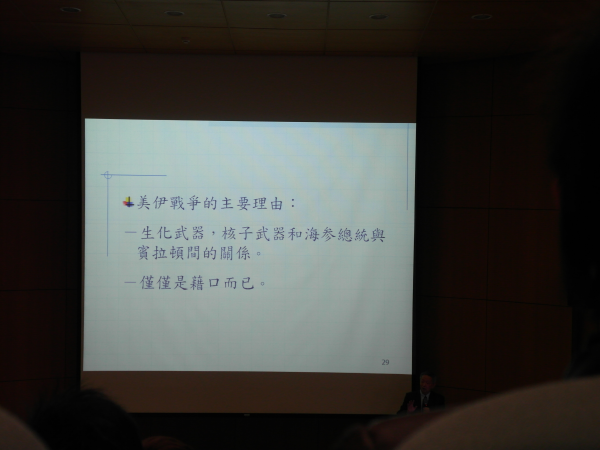 美伊戰爭的主要理由：

－生化武器，核子武器和海參總統與賓拉頓間的關係。

－僅僅是藉口而已。

29